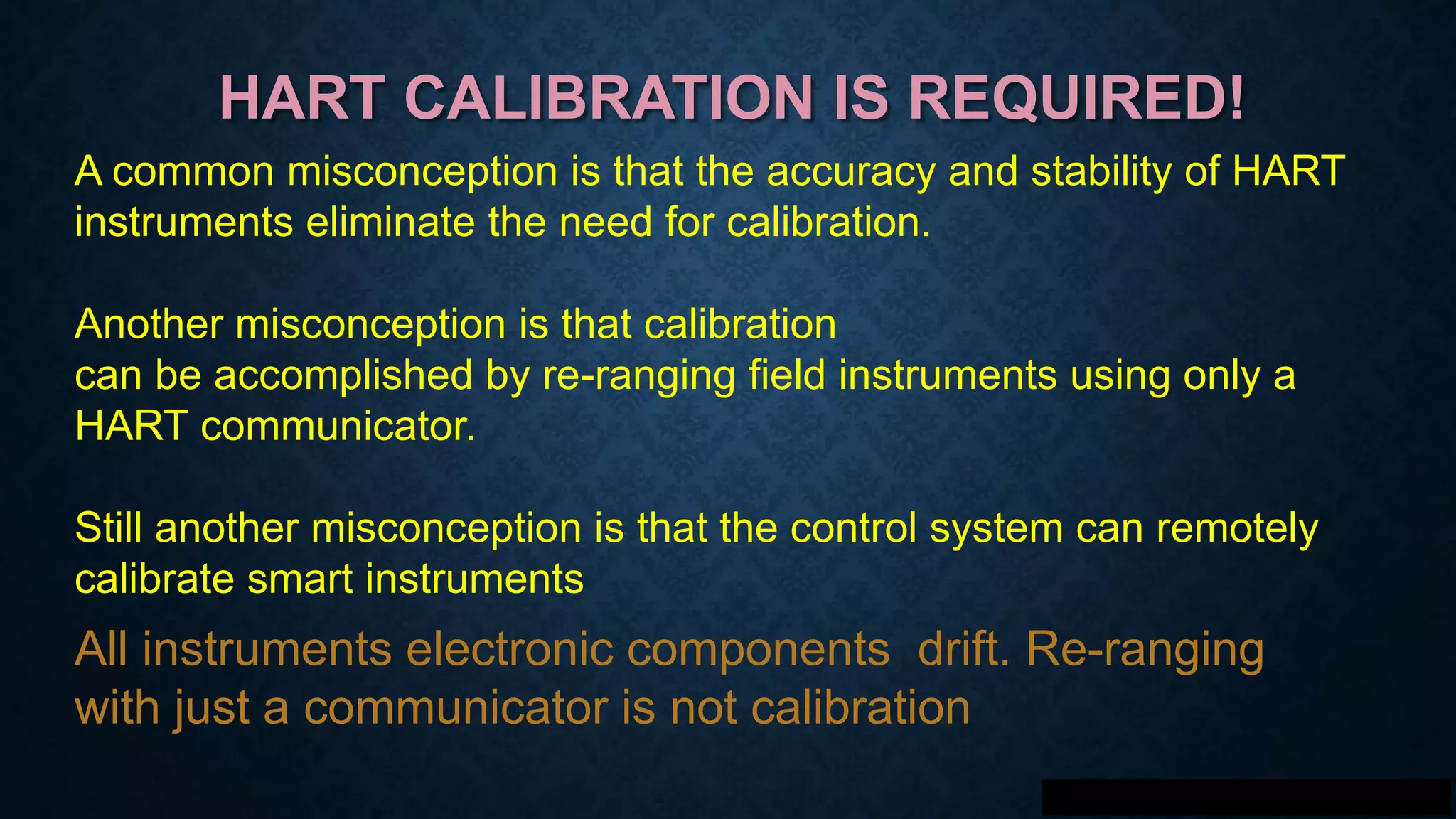 HART CALIBRATION IS REQUIRED!

A common misconception is that the accuracy and stability of HART instruments eliminate the need for calibration.

Another misconception is that calibration can be accomplished by re-ranging field instruments using only a HART communicator.

Still another misconception is that the control system can remotely calibrate smart instruments

All instruments electronic components  drift. Re-ranging with just a communicator is not calibration